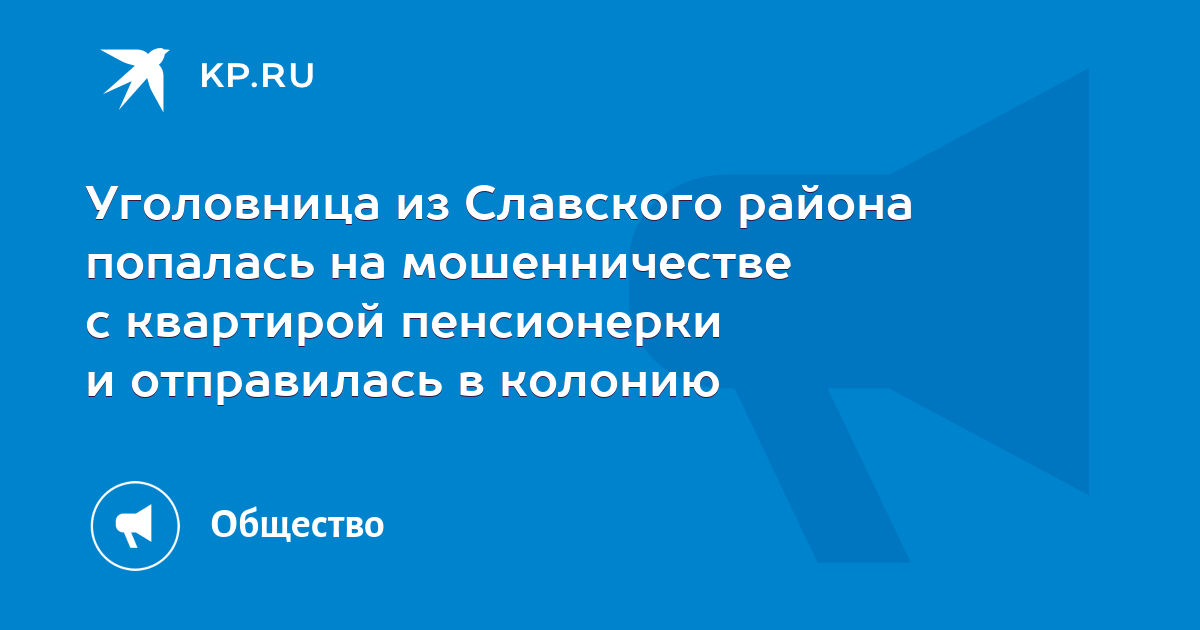 KP.RU

Уголовница из Славского района попалась на мошенничестве с квартирой пенсионерки и отправилась в колонию

Общество